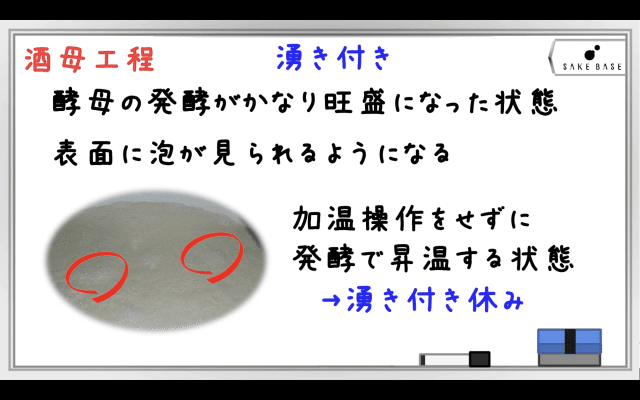 酒母工程　湧き付き

SAKE BASE

酵母の発酵がかなり旺盛になった状態

表面に泡が見られるようになる

加温操作をせずに
発酵で昇温する状態
→湧き付き休み